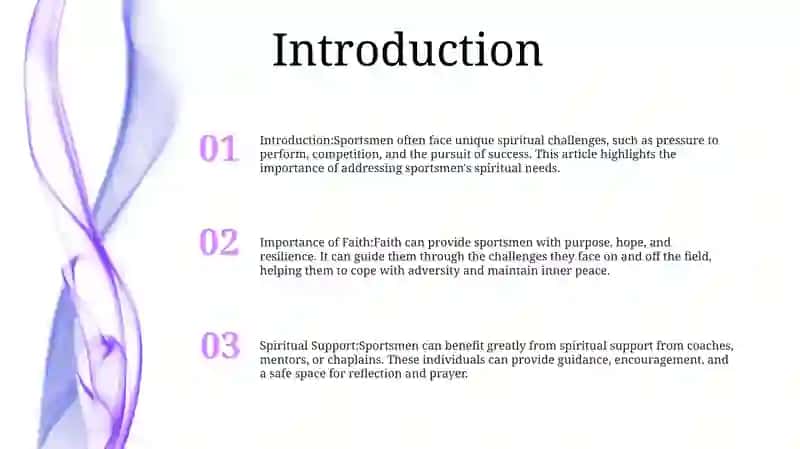 Introduction

01

Introduction:Sportsmen often face unique spiritual challenges, such as pressure to perform, competition, and the pursuit of success. This article highlights the importance of addressing sportsmen's spiritual needs.

02

Importance of Faith:Faith can provide sportsmen with purpose, hope, and resilience. It can guide them through the challenges they face on and off the field, helping them to cope with adversity and maintain inner peace.

03

Spiritual Support:Sportsmen can benefit greatly from spiritual support from coaches, mentors, or chaplains. These individuals can provide guidance, encouragement, and a safe space for reflection and prayer.